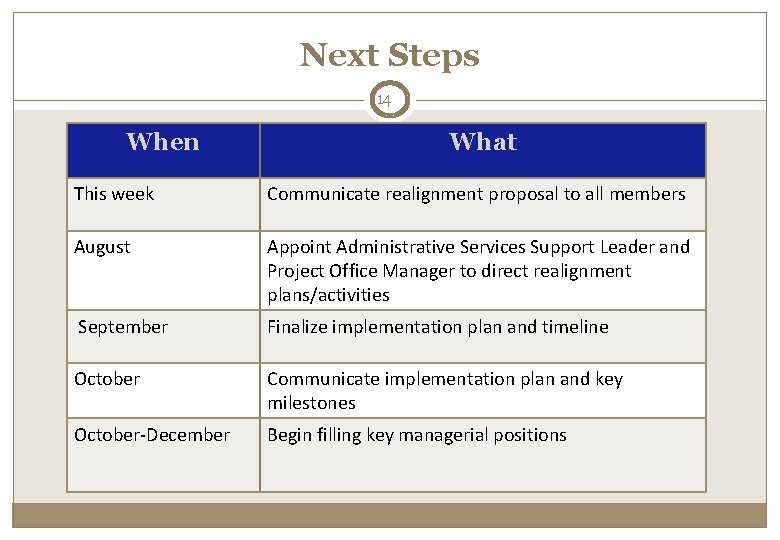 Next Steps

14

| When | What |
|---|---|
| This week | Communicate realignment proposal to all members |
| August | Appoint Administrative Services Support Leader and Project Office Manager to direct realignment plans/activities |
| September | Finalize implementation plan and timeline |
| October | Communicate implementation plan and key milestones |
| October-December | Begin filling key managerial positions |